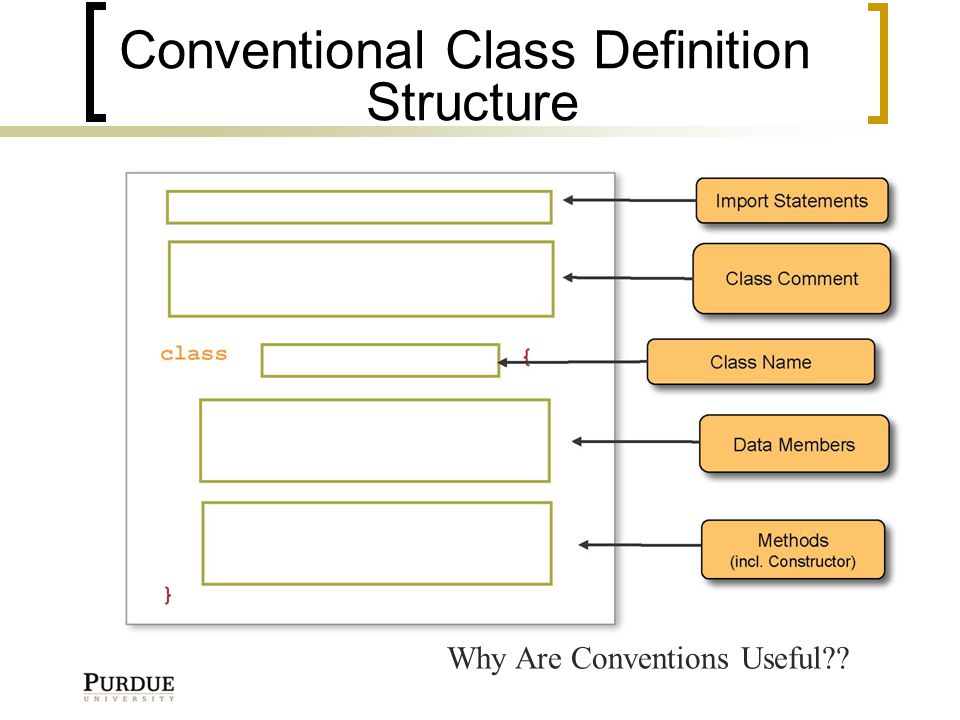 Conventional Class Definition Structure

Import Statements

Class Comment

class {

Class Name

Data Members

Methods (incl. Constructor)

}

Why Are Conventions Useful??

PURDUE
UNIVERSITY